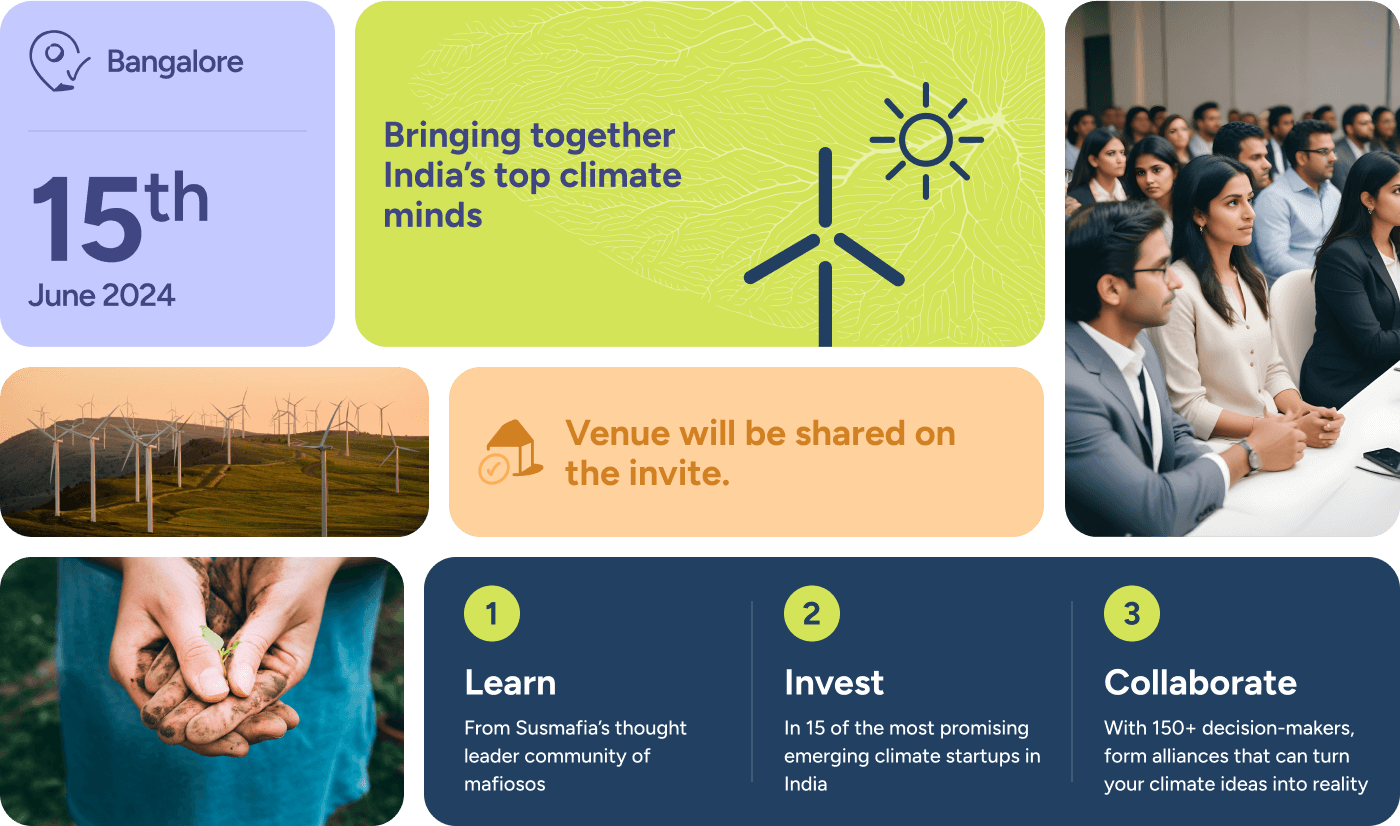 Bangalore

15th
June 2024

Bringing together India's top climate minds

Venue will be shared on the invite.

1
Learn
From Susmafia's thought leader community of mafiosos

2
Invest
In 15 of the most promising emerging climate startups in India

3
Collaborate
With 150+ decision-makers, form alliances that can turn your climate ideas into reality